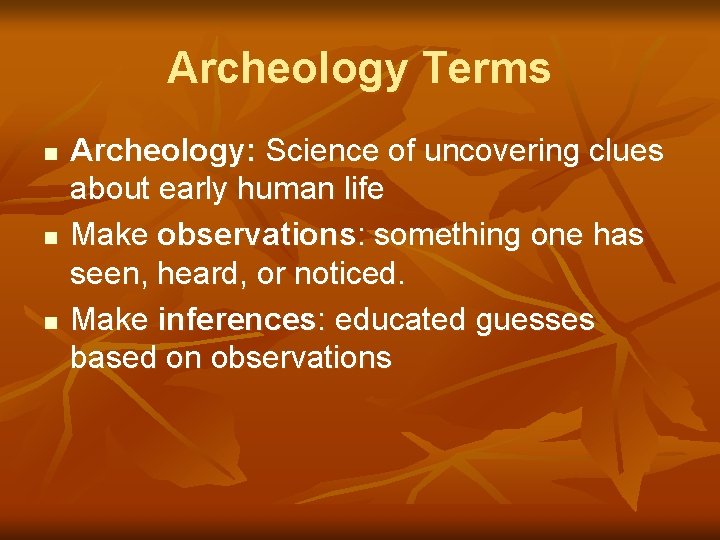 Archeology Terms

- Archeology: Science of uncovering clues about early human life
- Make observations: something one has seen, heard, or noticed.
- Make inferences: educated guesses based on observations